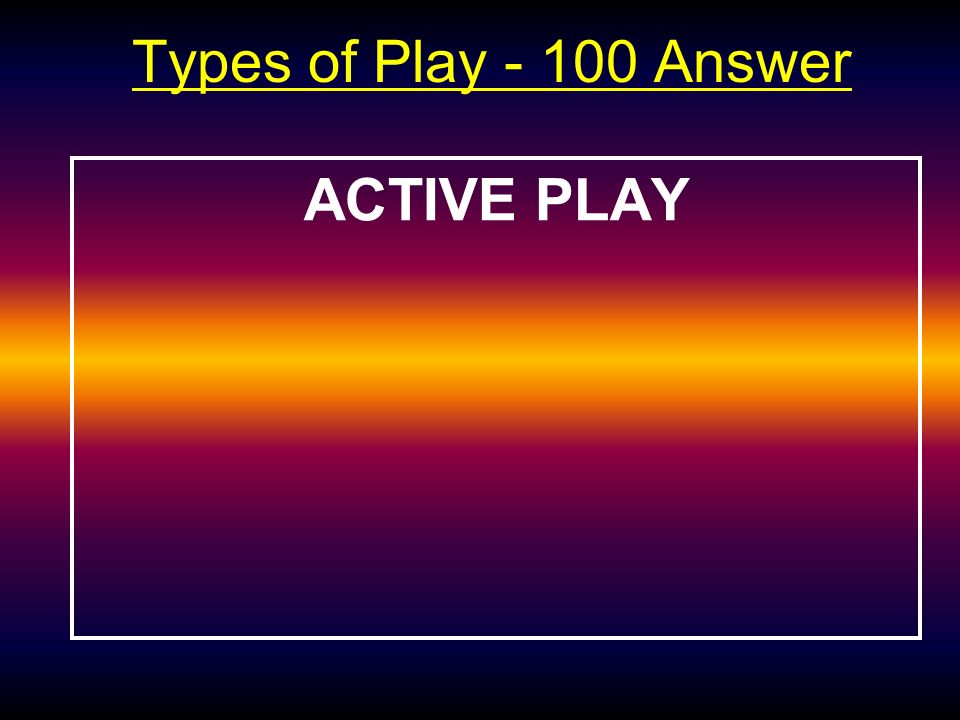 Types of Play - 100 Answer

ACTIVE PLAY